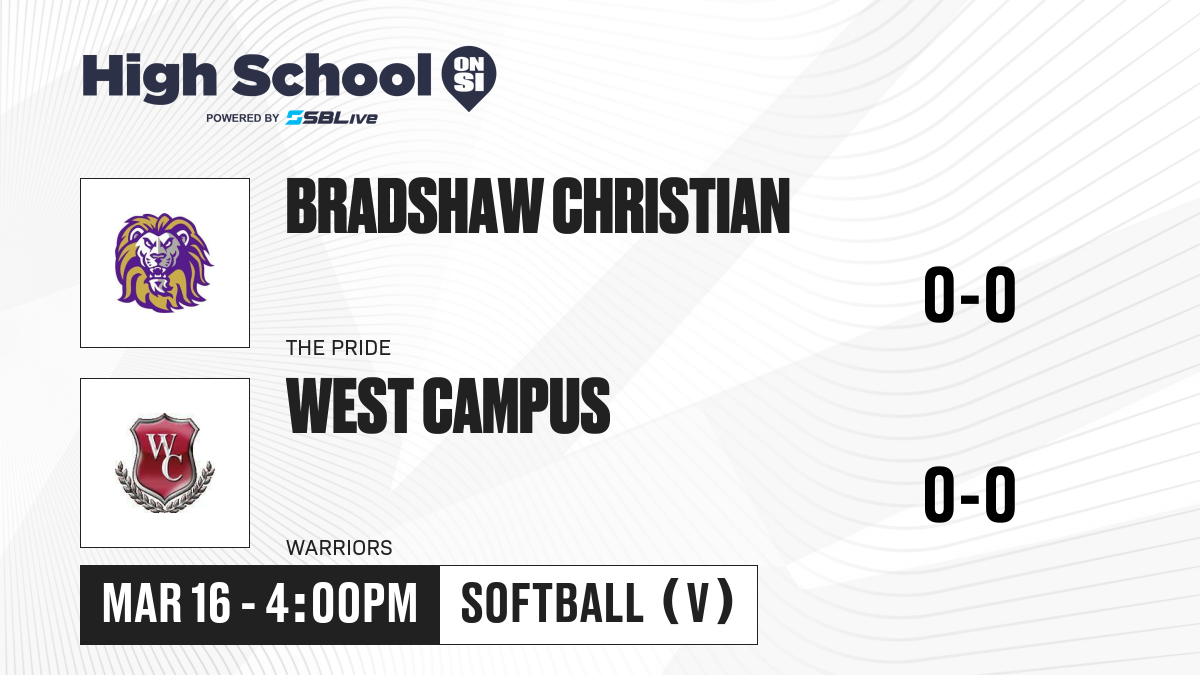 High School ON SI
POWERED BY SBLive

BRADSHAW CHRISTIAN
0-0
THE PRIDE

WC
WEST CAMPUS
0-0
WARRIORS

MAR 16 - 4:00PM
SOFTBALL (V)